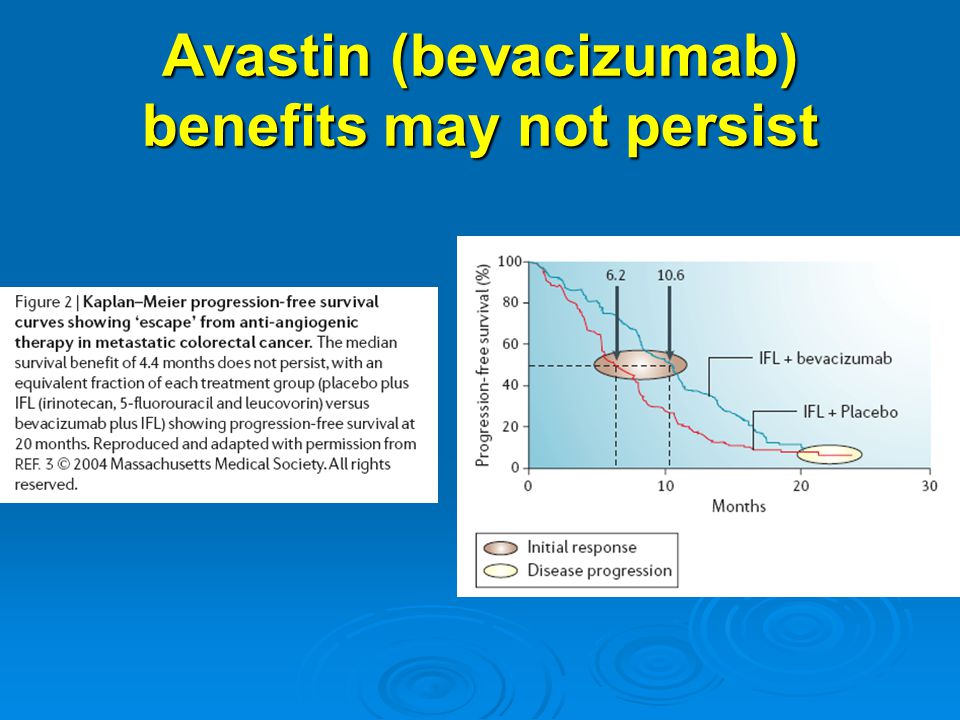 Avastin (bevacizumab) benefits may not persist

Figure 2 | Kaplan–Meier progression-free survival curves showing 'escape' from anti-angiogenic therapy in metastatic colorectal cancer. The median survival benefit of 4.4 months does not persist, with an equivalent fraction of each treatment group (placebo plus IFL (irinotecan, 5-fluorouracil and leucovorin) versus bevacizumab plus IFL) showing progression-free survival at 20 months. Reproduced and adapted with permission from REF. 3 © 2004 Massachusetts Medical Society. All rights reserved.

Progression-free survival (%)
100
80
60
40
20
0
6.2
10.6
IFL + bevacizumab
IFL + Placebo
0
10
20
30
Months

Initial response
Disease progression